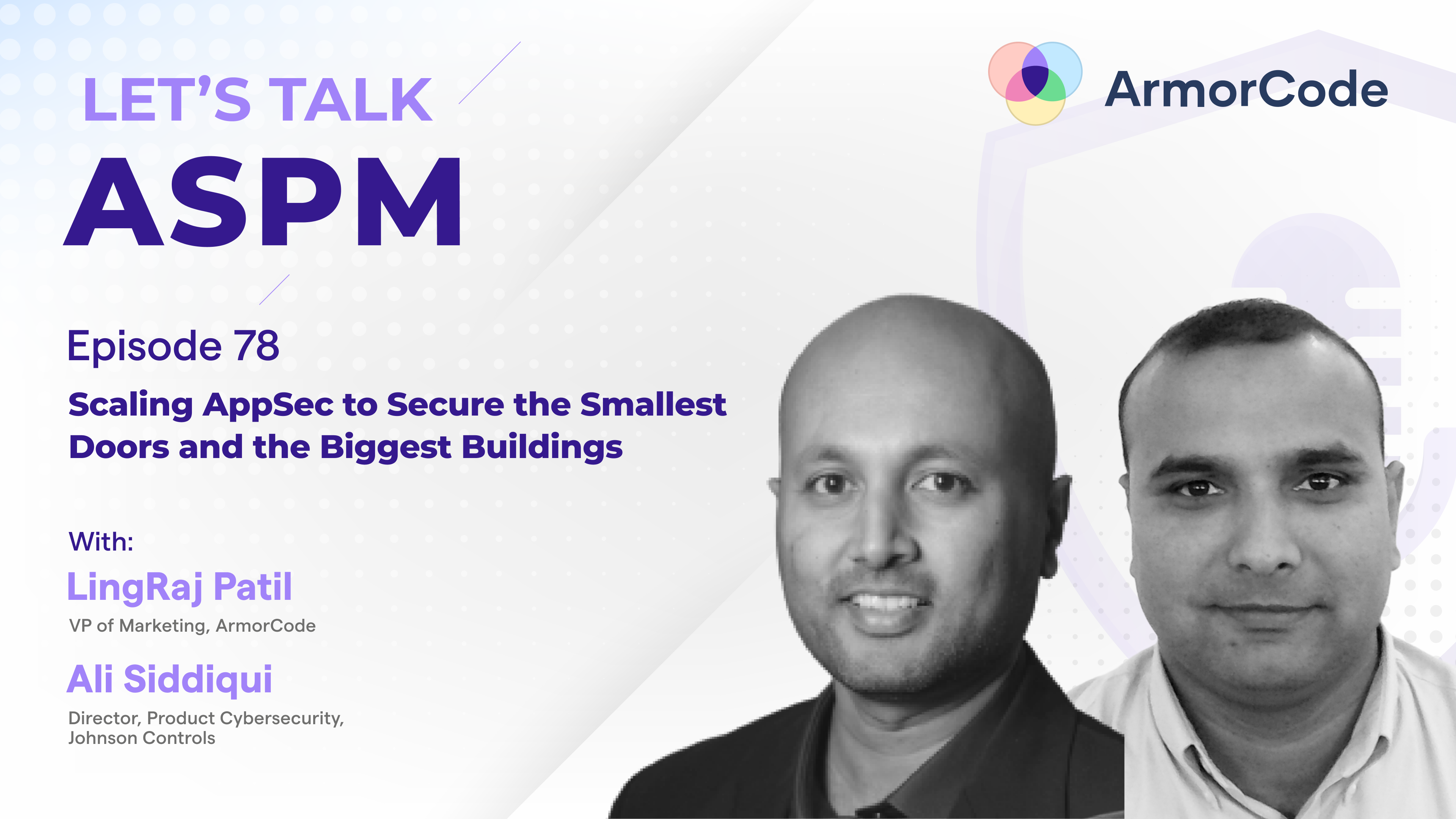 LET'S TALK
ASPM

ArmorCode

Episode 78
Scaling AppSec to Secure the Smallest Doors and the Biggest Buildings

With:
LingRaj Patil
VP of Marketing, ArmorCode
Ali Siddiqui
Director, Product Cybersecurity, Johnson Controls